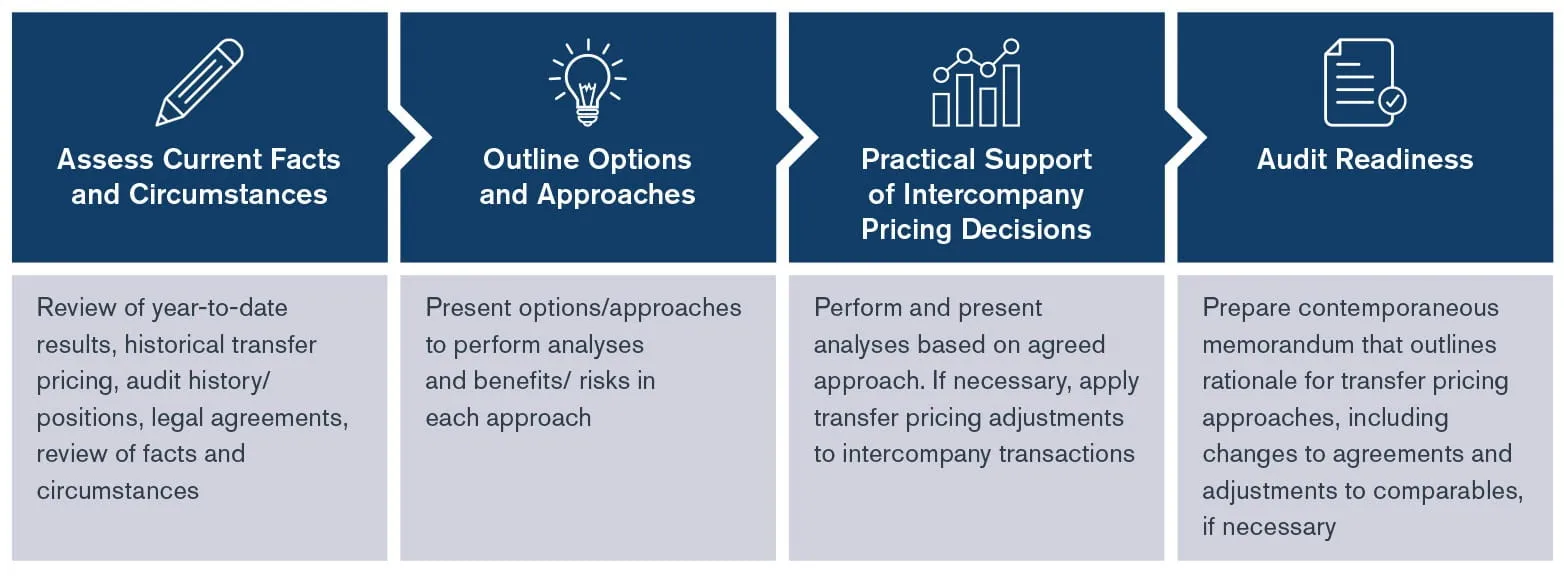 Assess Current Facts and Circumstances

Review of year-to-date results, historical transfer pricing, audit history/ positions, legal agreements, review of facts and circumstances

Outline Options and Approaches

Present options/approaches to perform analyses and benefits/ risks in each approach

Practical Support of Intercompany Pricing Decisions

Perform and present analyses based on agreed approach. If necessary, apply transfer pricing adjustments to intercompany transactions

Audit Readiness

Prepare contemporaneous memorandum that outlines rationale for transfer pricing approaches, including changes to agreements and adjustments to comparables, if necessary